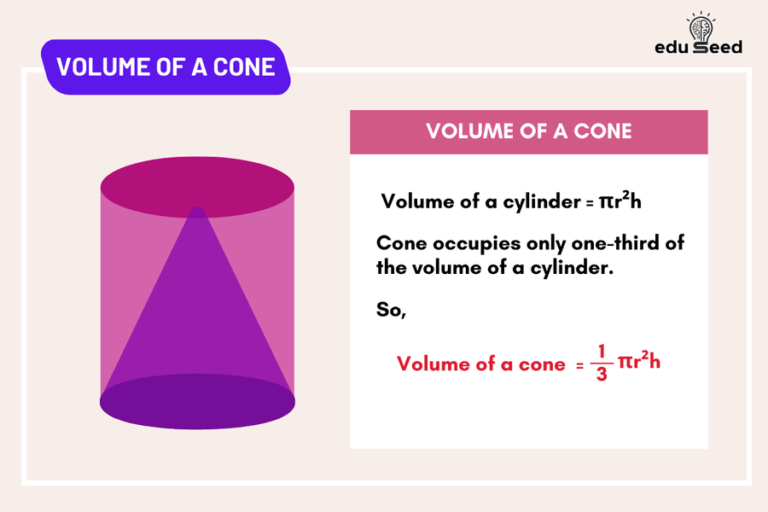 VOLUME OF A CONE

edu Seed

VOLUME OF A CONE

Volume of a cylinder = $\pi r^2 h$

Cone occupies only one-third of the volume of a cylinder.

So,

Volume of a cone = $\frac{1}{3}\pi r^2 h$